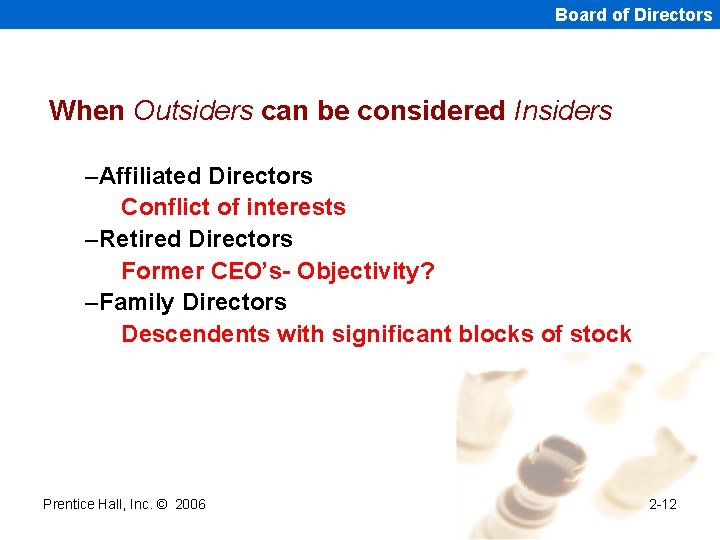 Board of Directors

When Outsiders can be considered Insiders

–Affiliated Directors
Conflict of interests
–Retired Directors
Former CEO's- Objectivity?
–Family Directors
Descendents with significant blocks of stock

Prentice Hall, Inc. © 2006

2-12